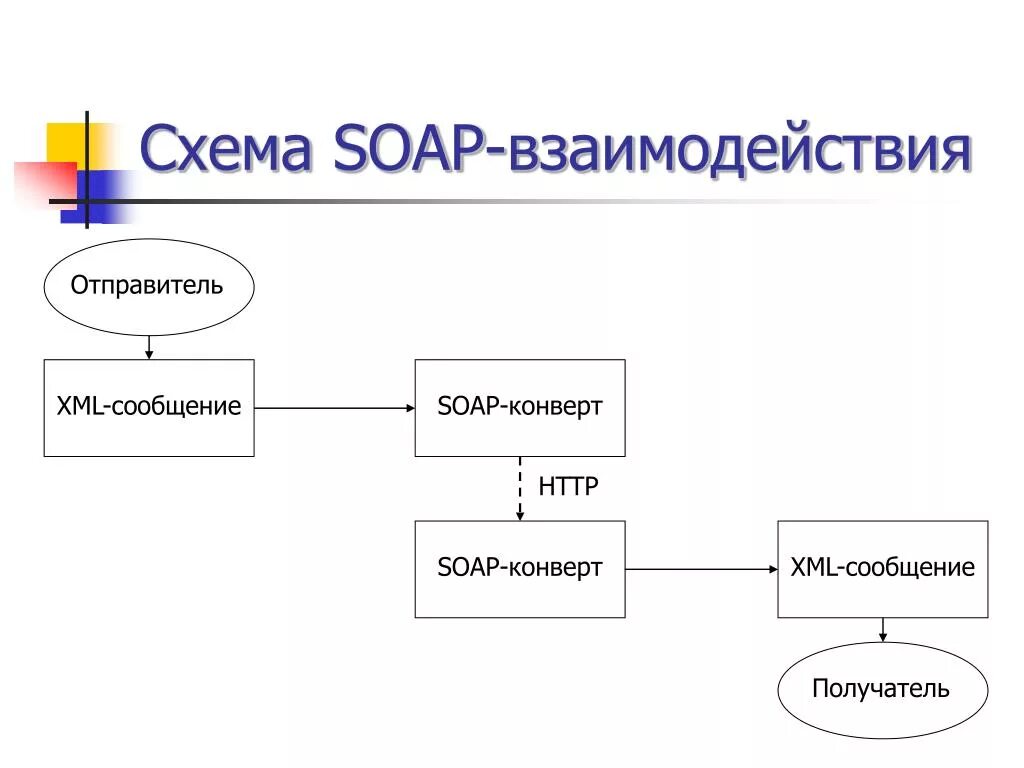 Схема SOAP-взаимодействия

Отправитель

XML-сообщение

SOAP-конверт

HTTP

SOAP-конверт

XML-сообщение

Получатель